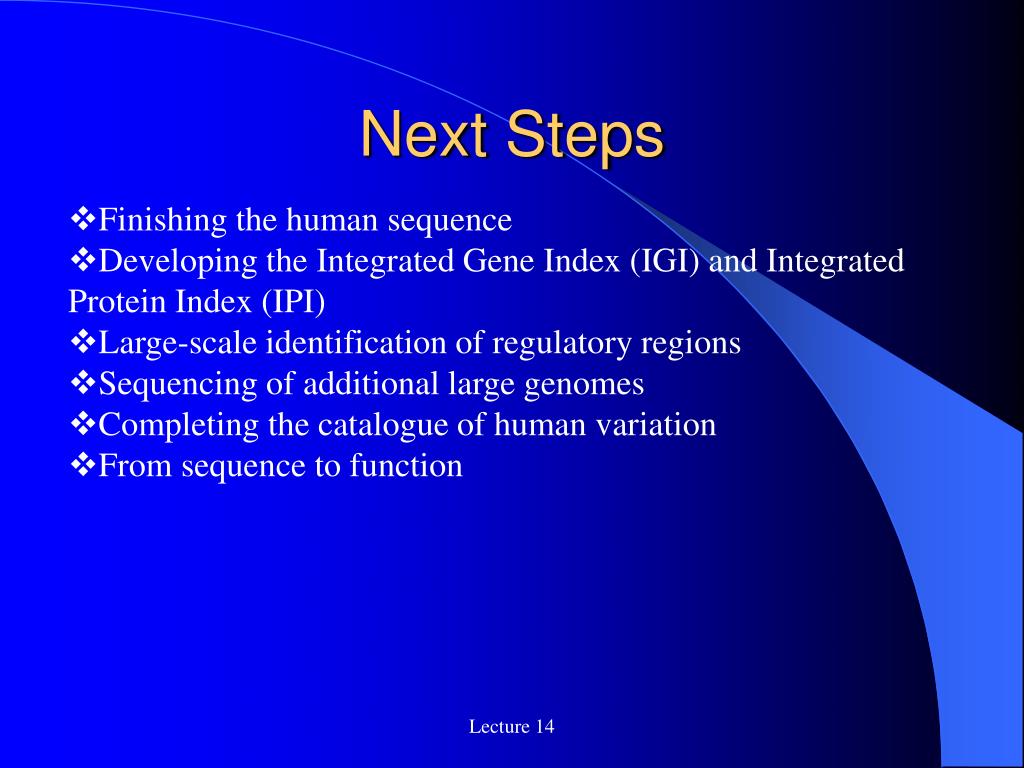 Next Steps

❖Finishing the human sequence
❖Developing the Integrated Gene Index (IGI) and Integrated Protein Index (IPI)
❖Large-scale identification of regulatory regions
❖Sequencing of additional large genomes
❖Completing the catalogue of human variation
❖From sequence to function

Lecture 14